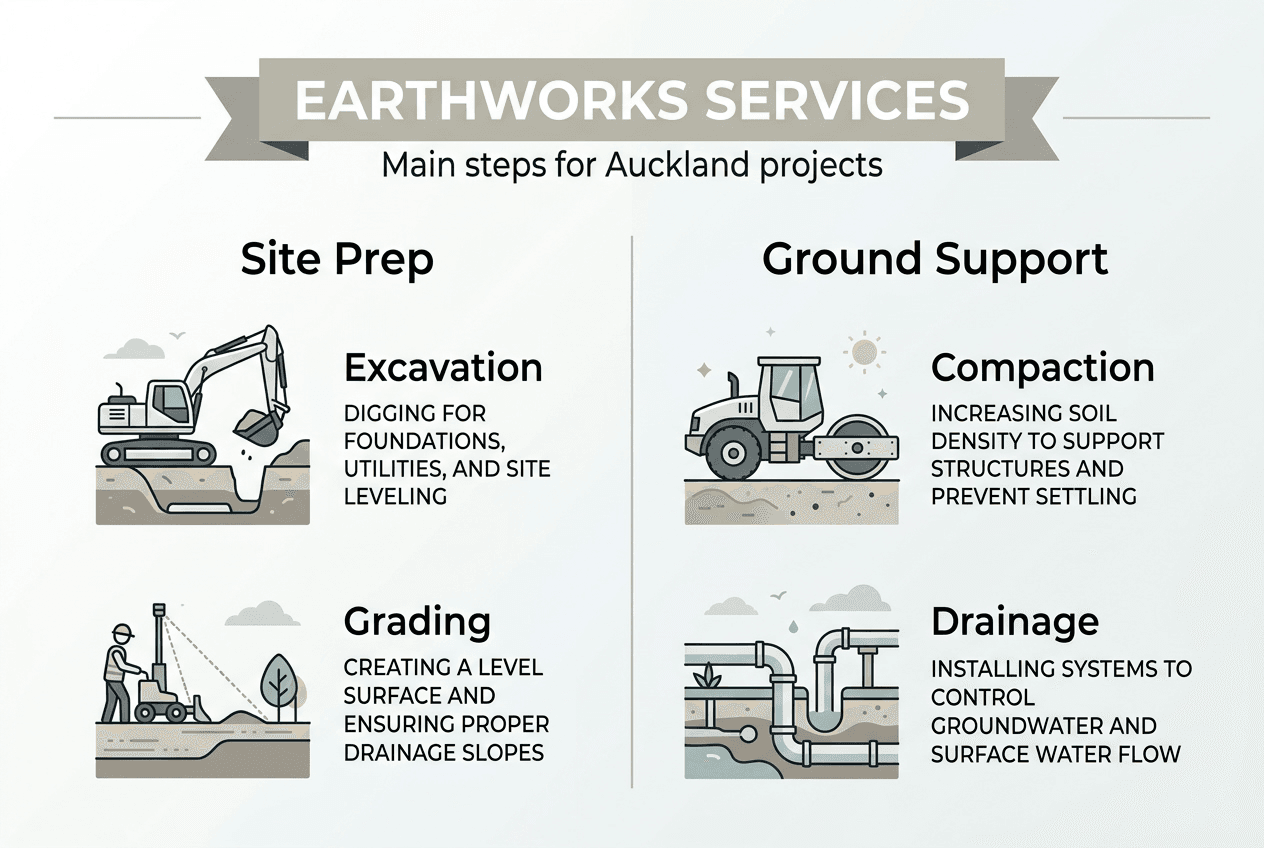 EARTHWORKS SERVICES

Main steps for Auckland projects

Site Prep

Excavation

DIGGING FOR FOUNDATIONS, UTILITIES, AND SITE LEVELING

Grading

CREATING A LEVEL SURFACE AND ENSURING PROPER DRAINAGE SLOPES

Ground Support

Compaction

INCREASING SOIL DENSITY TO SUPPORT STRUCTURES AND PREVENT SETTLING

Drainage

INSTALLING SYSTEMS TO CONTROL GROUNDWATER AND SURFACE WATER FLOW